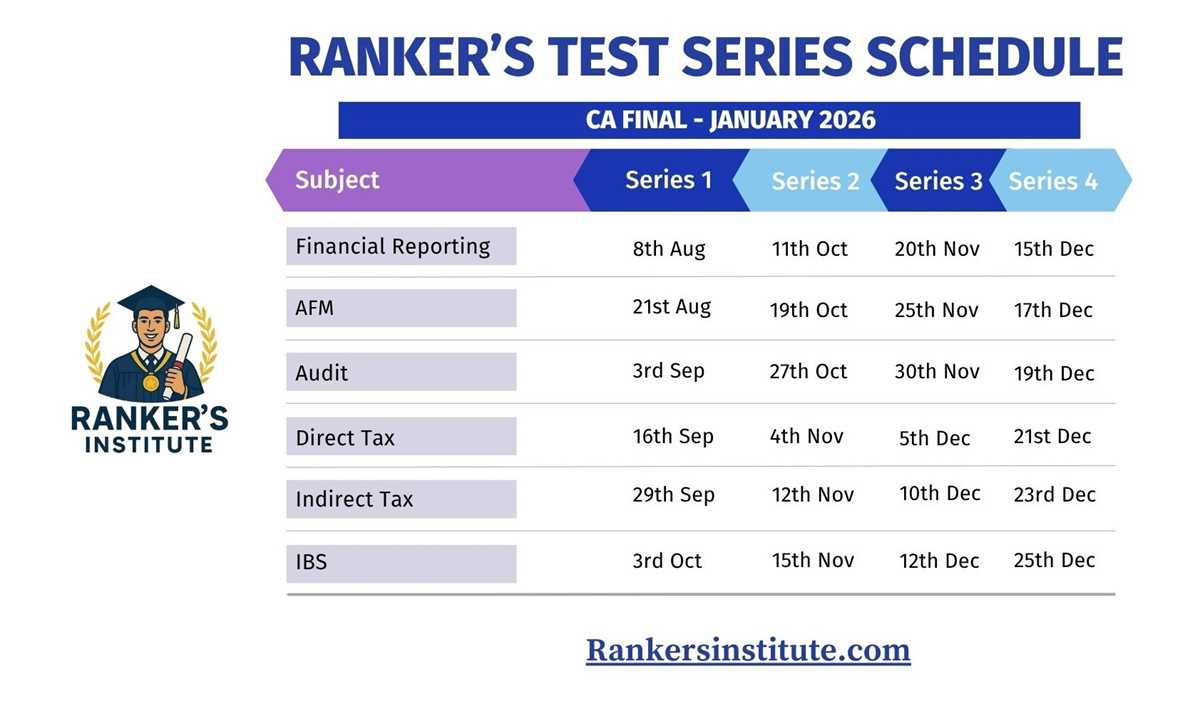 RANKER'S TEST SERIES SCHEDULE

CA FINAL - JANUARY 2026

| Subject | Series 1 | Series 2 | Series 3 | Series 4 |
|---|---|---|---|---|
| Financial Reporting | 8th Aug | 11th Oct | 20th Nov | 15th Dec |
| AFM | 21st Aug | 19th Oct | 25th Nov | 17th Dec |
| Audit | 3rd Sep | 27th Oct | 30th Nov | 19th Dec |
| Direct Tax | 16th Sep | 4th Nov | 5th Dec | 21st Dec |
| Indirect Tax | 29th Sep | 12th Nov | 10th Dec | 23rd Dec |
| IBS | 3rd Oct | 15th Nov | 12th Dec | 25th Dec |

RANKER'S INSTITUTE

Rankersinstitute.com